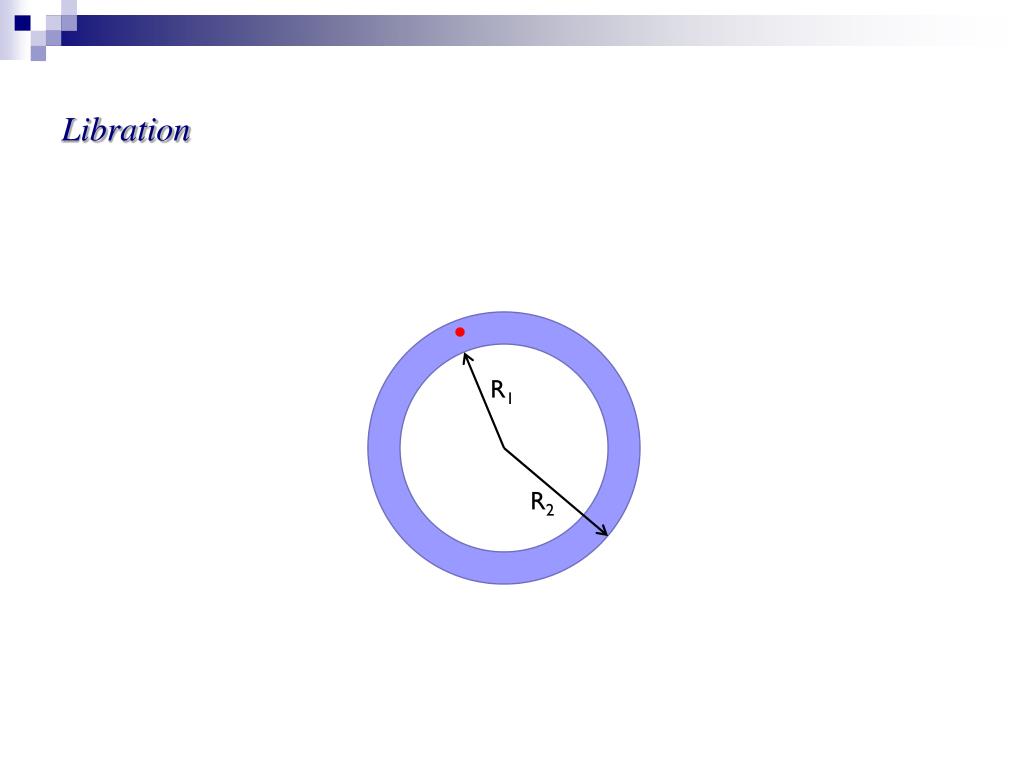 Libration

$R_1$

$R_2$